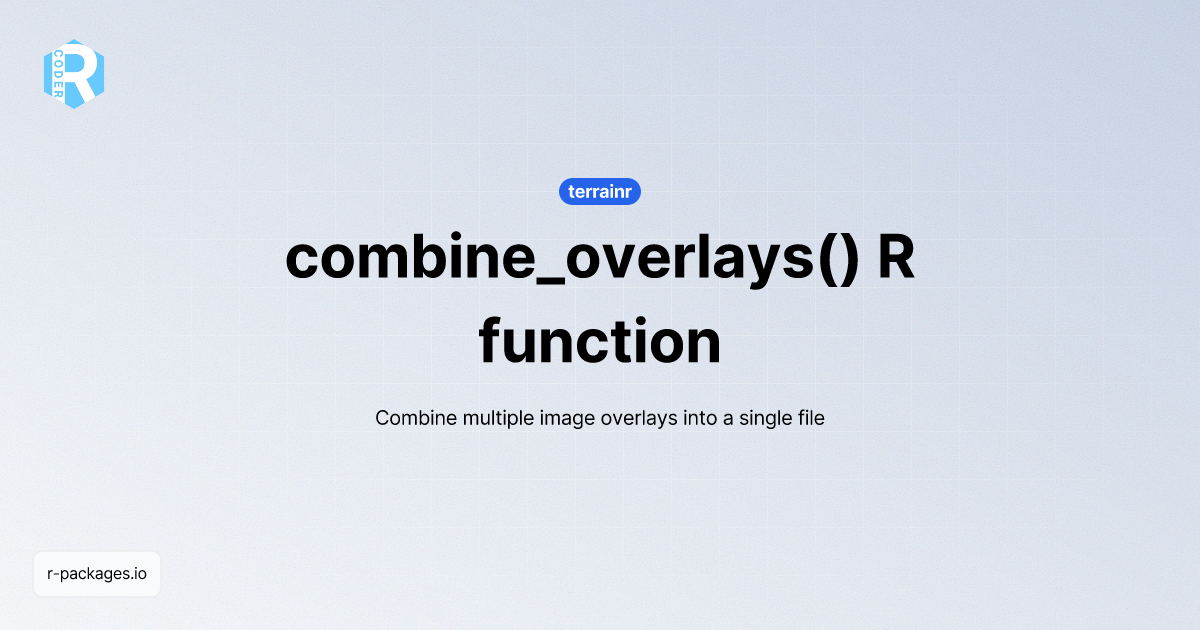 R CODER

terrainr

combine_overlays() R function

Combine multiple image overlays into a single file

r-packages.io